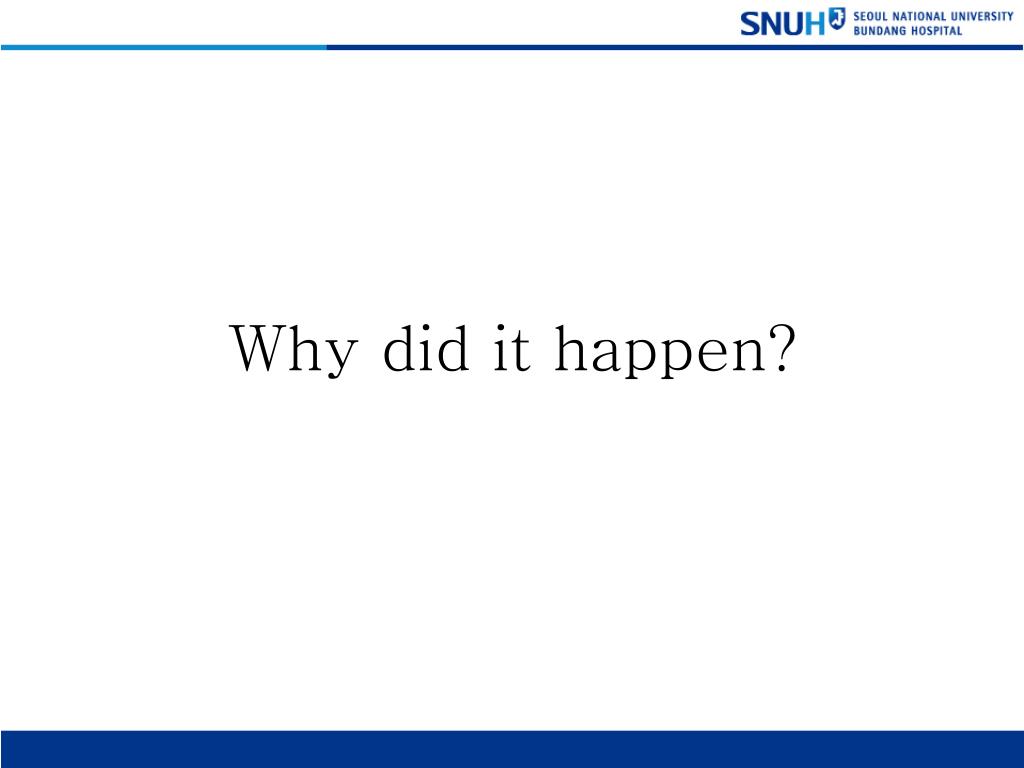 SNUH SEOUL NATIONAL UNIVERSITY BUNDANG HOSPITAL

Why did it happen?